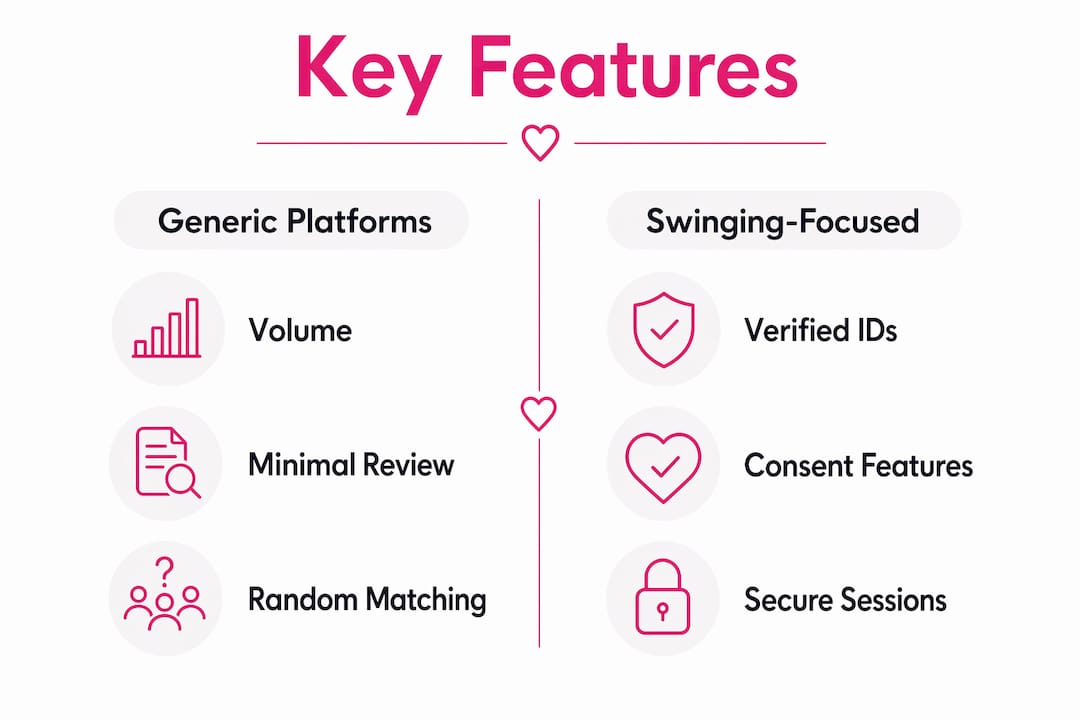 Key Features

Generic Platforms

Volume

Minimal Review

Random Matching

Swinging-Focused

Verified IDs

Consent Features

Secure Sessions